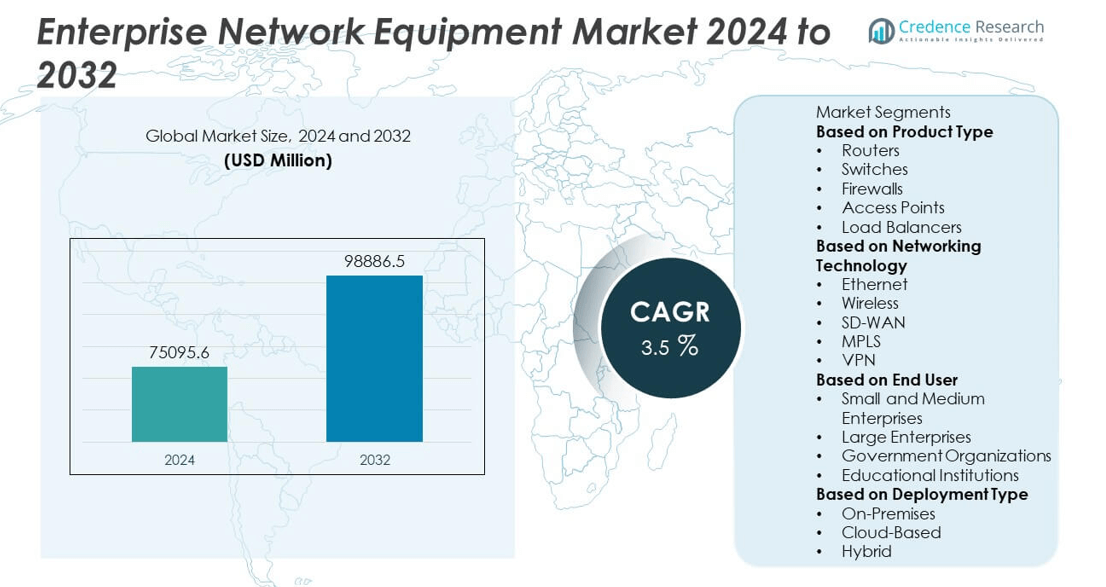 Enterprise Network Equipment Market 2024 to 2032

Credence Research
Actionable Insights Delivered

Global Market Size, 2024 and 2032
(USD Million)

75095.6
98886.5
2024
2032

CAGR
3.5 %

Market Segments
Based on Product Type
• Routers
• Switches
• Firewalls
• Access Points
• Load Balancers
Based on Networking Technology
• Ethernet
• Wireless
• SD-WAN
• MPLS
• VPN
Based on End User
• Small and Medium Enterprises
• Large Enterprises
• Government Organizations
• Educational Institutions
Based on Deployment Type
• On-Premises
• Cloud-Based
• Hybrid